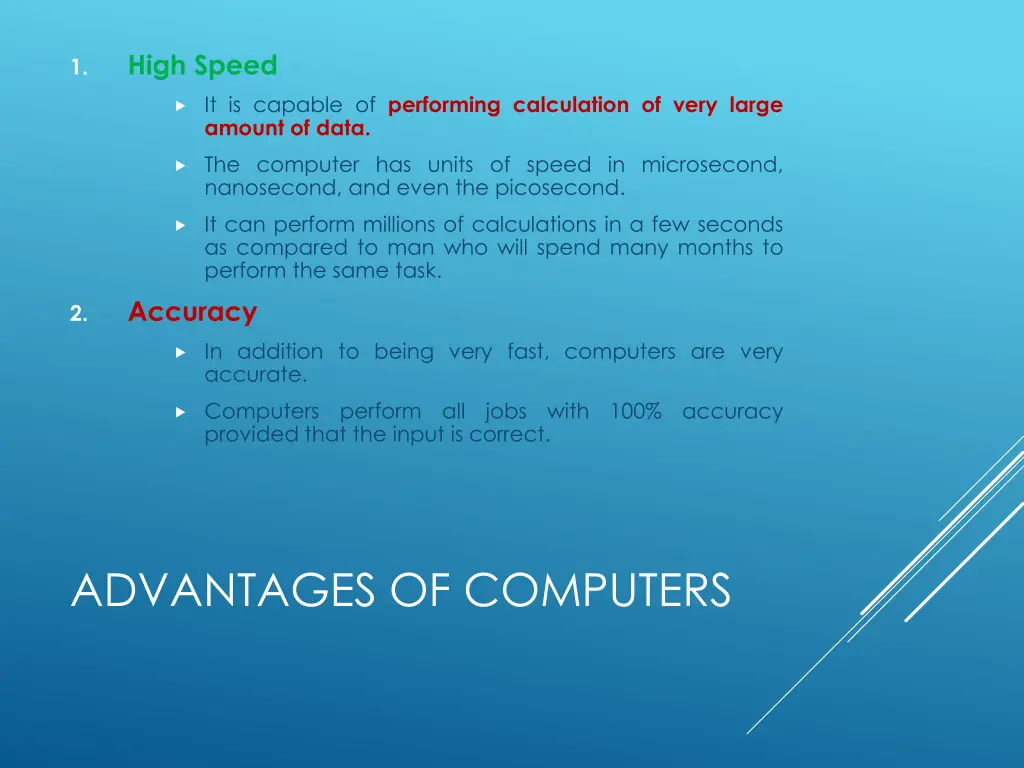 1. High Speed

It is capable of performing calculation of very large amount of data.

The computer has units of speed in microsecond, nanosecond, and even the picosecond.

It can perform millions of calculations in a few seconds as compared to man who will spend many months to perform the same task.

2. Accuracy

In addition to being very fast, computers are very accurate.

Computers perform all jobs with 100% accuracy provided that the input is correct.

ADVANTAGES OF COMPUTERS